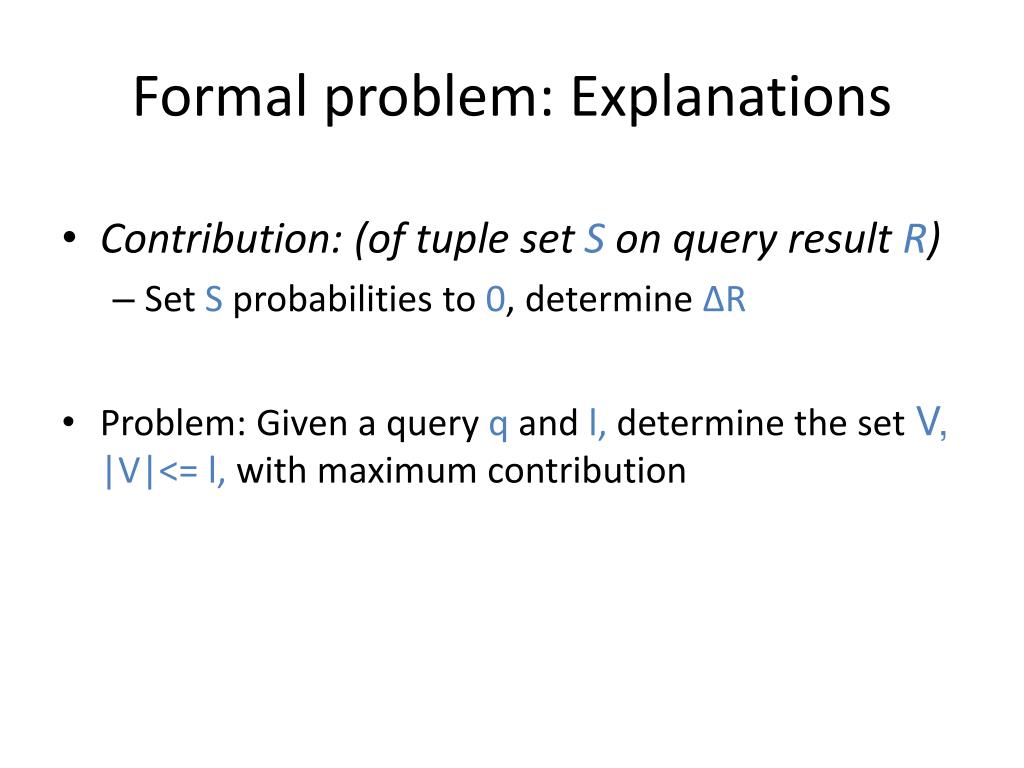 Formal problem: Explanations

• Contribution: (of tuple set S on query result R)
– Set S probabilities to 0, determine ΔR

• Problem: Given a query q and l, determine the set V, |V|<= l, with maximum contribution